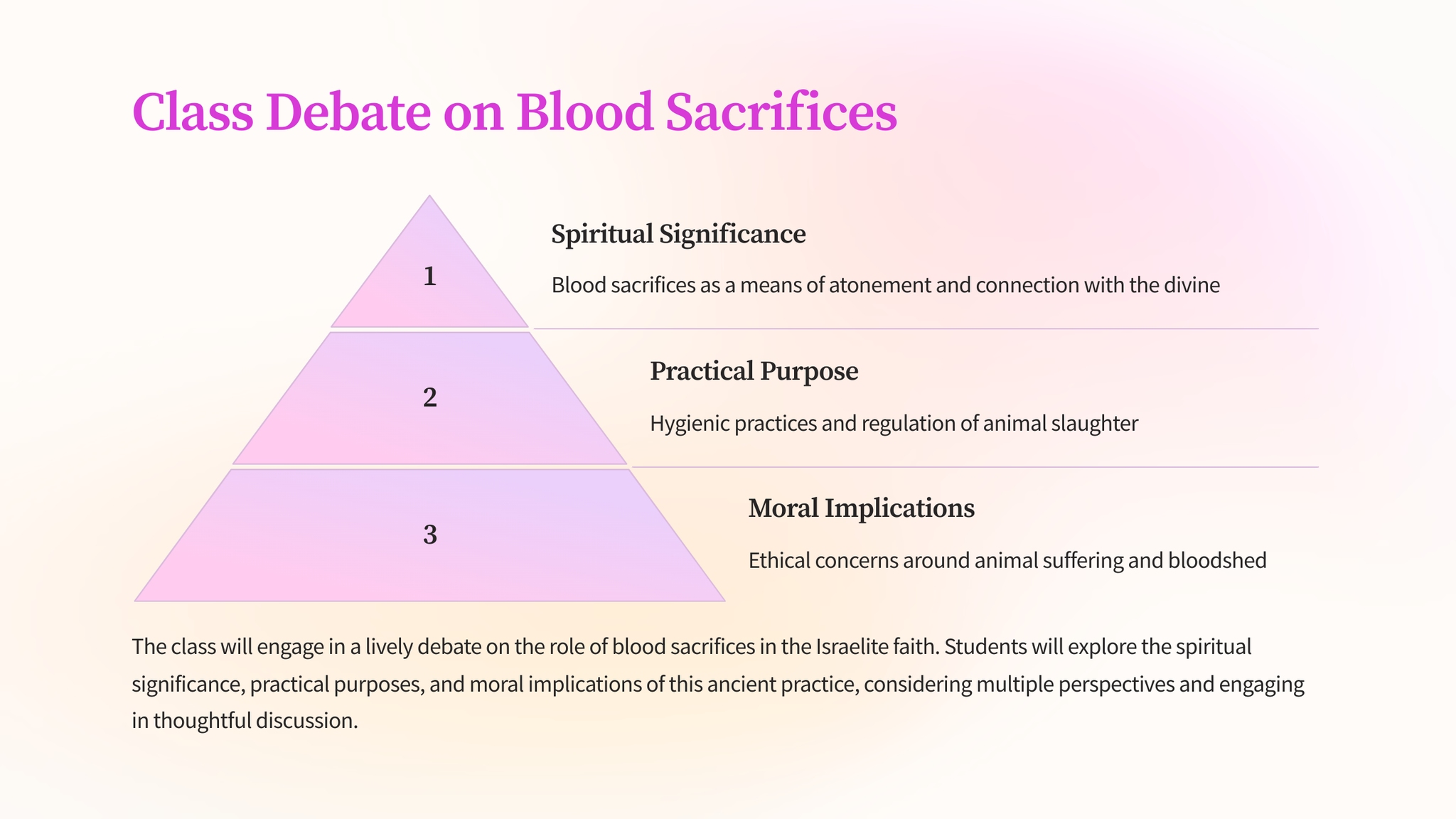 Class Debate on Blood Sacrifices

1

Spiritual Significance

Blood sacrifices as a means of atonement and connection with the divine

2

Practical Purpose

Hygienic practices and regulation of animal slaughter

3

Moral Implications

Ethical concerns around animal suffering and bloodshed

The class will engage in a lively debate on the role of blood sacrifices in the Israelite faith. Students will explore the spiritual significance, practical purposes, and moral implications of this ancient practice, considering multiple perspectives and engaging in thoughtful discussion.